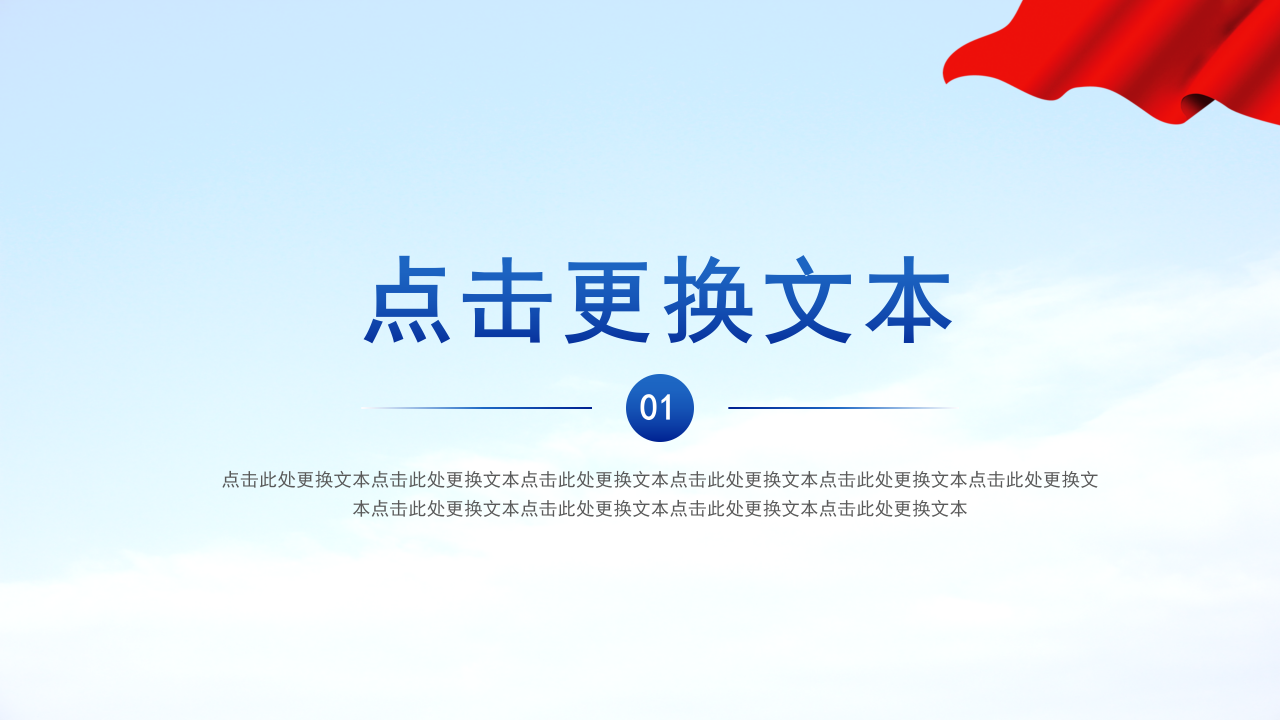 点击更换文本

01

点击此处更换文本点击此处更换文本点击此处更换文本点击此处更换文本点击此处更换文本点击此处更换文本点击此处更换文本点击此处更换文本点击此处更换文本点击此处更换文本